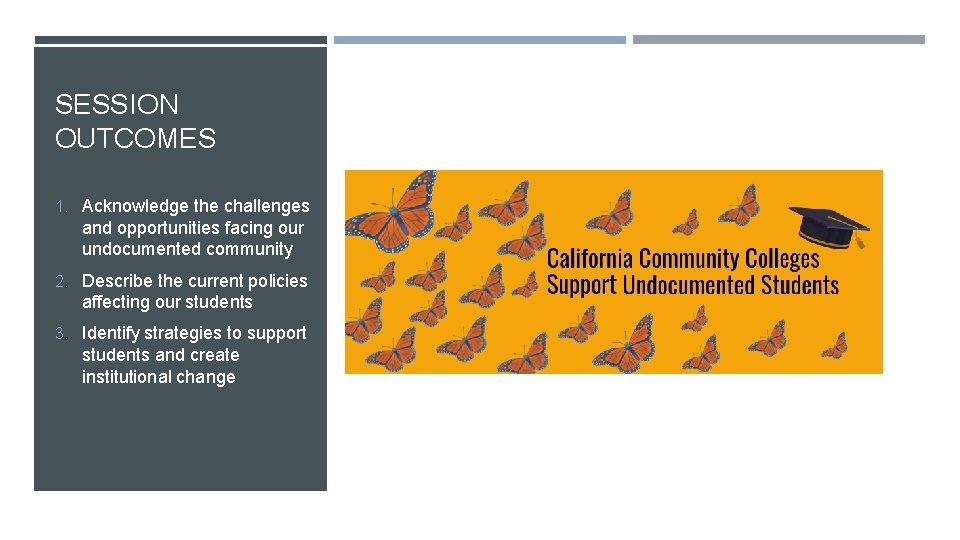 SESSION OUTCOMES

1. Acknowledge the challenges and opportunities facing our undocumented community

2. Describe the current policies affecting our students

3. Identify strategies to support students and create institutional change

California Community Colleges Support Undocumented Students